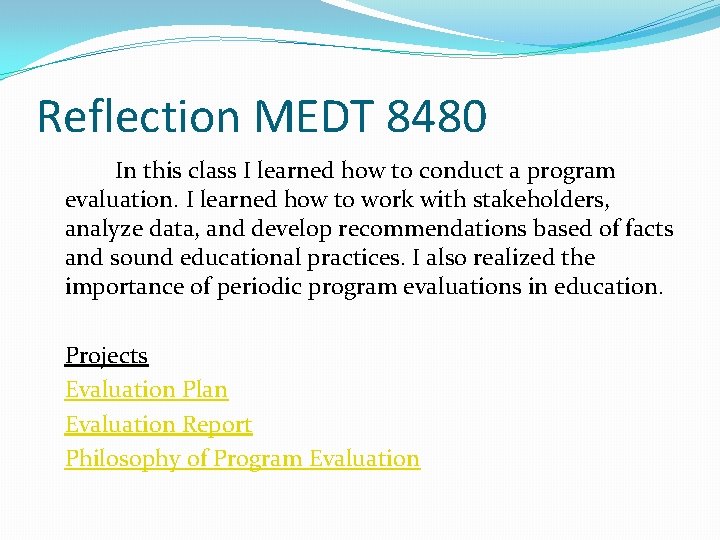 Reflection MEDT 8480

In this class I learned how to conduct a program evaluation. I learned how to work with stakeholders, analyze data, and develop recommendations based of facts and sound educational practices. I also realized the importance of periodic program evaluations in education.

Projects
Evaluation Plan
Evaluation Report
Philosophy of Program Evaluation